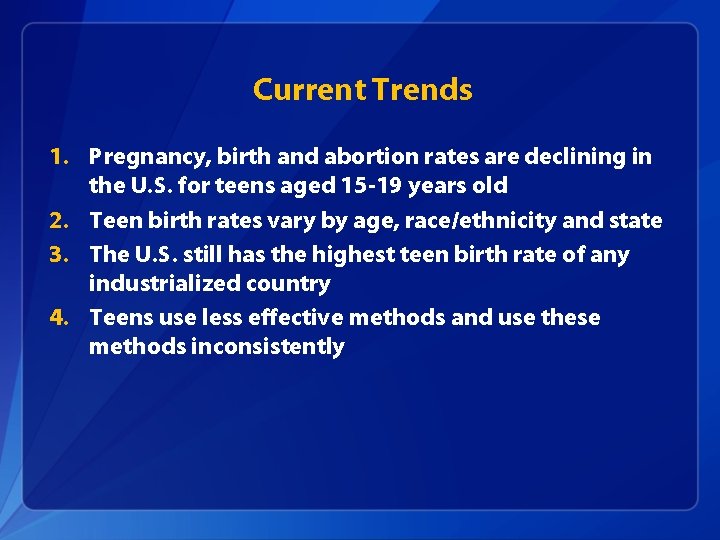 Current Trends

1. Pregnancy, birth and abortion rates are declining in the U.S. for teens aged 15-19 years old
2. Teen birth rates vary by age, race/ethnicity and state
3. The U.S. still has the highest teen birth rate of any industrialized country
4. Teens use less effective methods and use these methods inconsistently